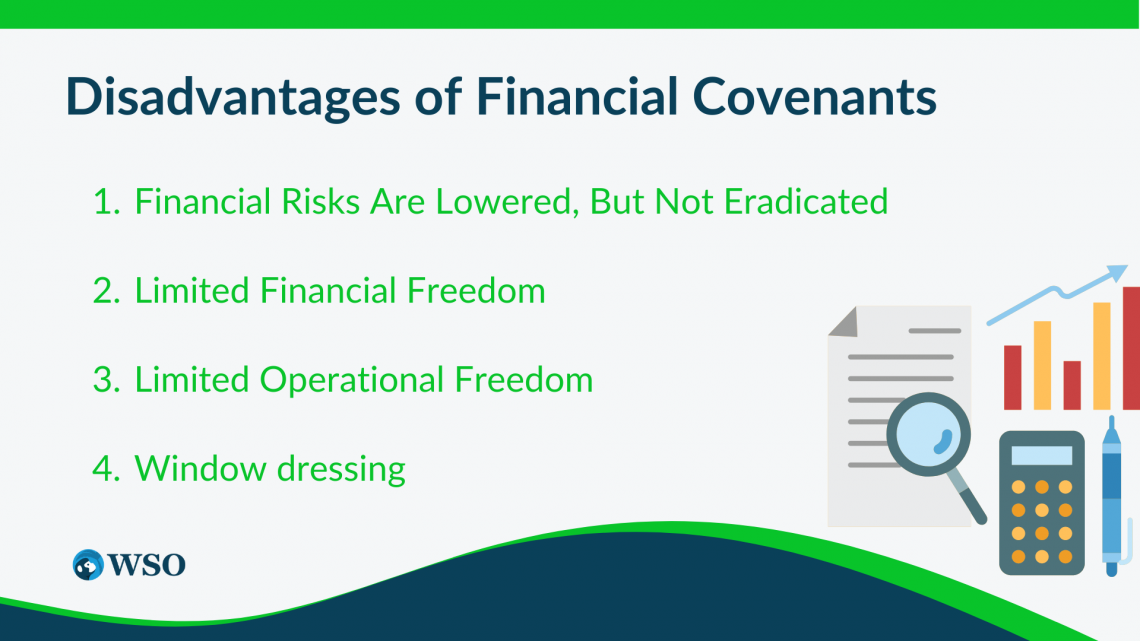 Disadvantages of Financial Covenants

1. Financial Risks Are Lowered, But Not Eradicated

2. Limited Financial Freedom

3. Limited Operational Freedom

4. Window dressing

WSO